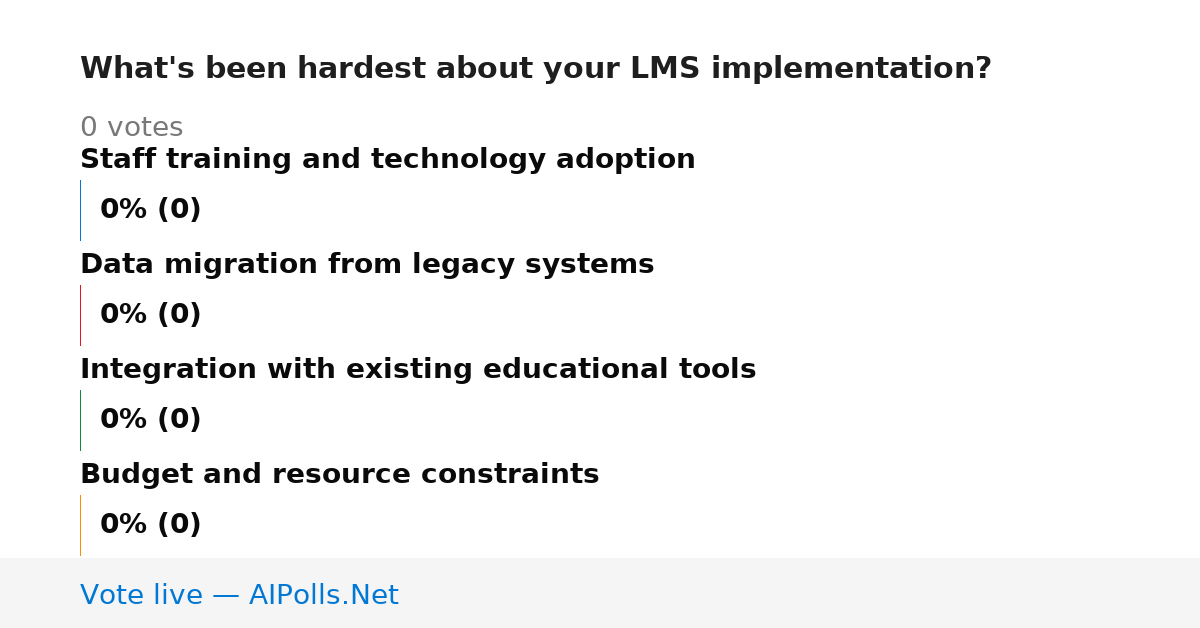 What's been hardest about your LMS implementation?

0 votes

Staff training and technology adoption

0% (0)

Data migration from legacy systems

0% (0)

Integration with existing educational tools

0% (0)

Budget and resource constraints

0% (0)

Vote live — AIPolls.Net